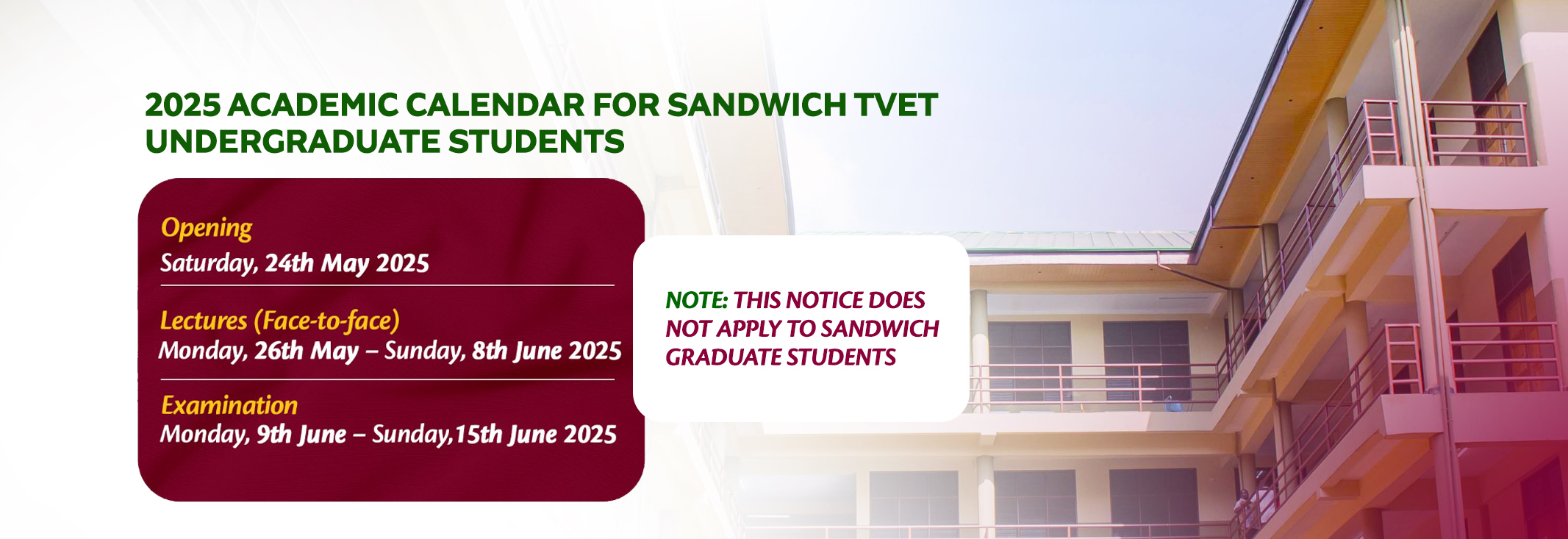 2025 ACADEMIC CALENDAR FOR SANDWICH TVET UNDERGRADUATE STUDENTS

Opening
Saturday, 24th May 2025

Lectures (Face-to-face)
Monday, 26th May – Sunday, 8th June 2025

Examination
Monday, 9th June – Sunday,15th June 2025

NOTE: THIS NOTICE DOES NOT APPLY TO SANDWICH GRADUATE STUDENTS